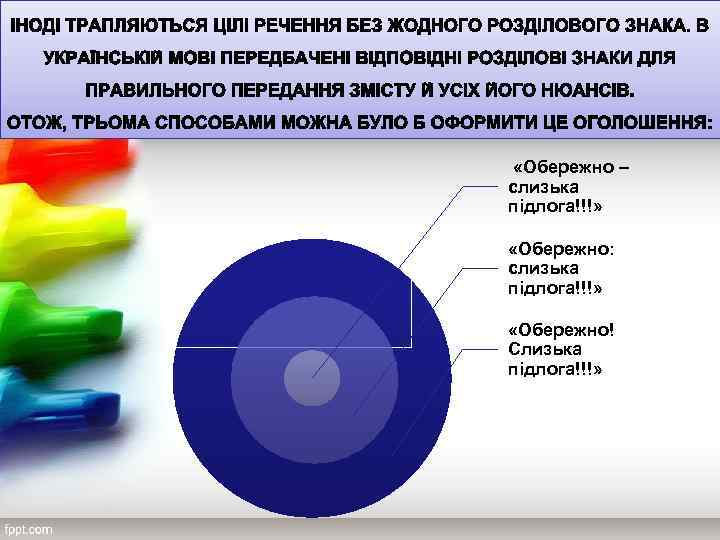 ІНОДІ ТРАПЛЯЮТЬСЯ ЦІЛІ РЕЧЕННЯ БЕЗ ЖОДНОГО РОЗДІЛОВОГО ЗНАКА. В УКРАЇНСЬКІЙ МОВІ ПЕРЕДБАЧЕНІ ВІДПОВІДНІ РОЗДІЛОВІ ЗНАКИ ДЛЯ ПРАВИЛЬНОГО ПЕРЕДАННЯ ЗМІСТУ Й УСІХ ЙОГО НЮАНСІВ.
ОТОЖ, ТРЬОМА СПОСОБАМИ МОЖНА БУЛО Б ОФОРМИТИ ЦЕ ОГОЛОШЕННЯ:

«Обережно – слизька підлога!!!»

«Обережно: слизька підлога!!!»

«Обережно! Слизька підлога!!!»

fppt.com